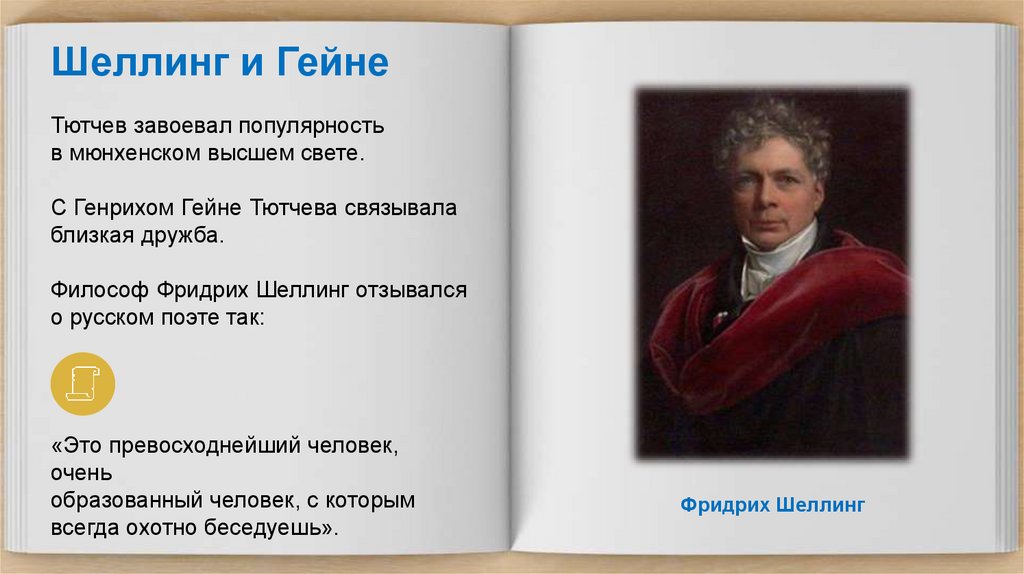 Шеллинг и Гейне

Тютчев завоевал популярность в мюнхенском высшем свете.

С Генрихом Гейне Тютчева связывала близкая дружба.

Философ Фридрих Шеллинг отзывался о русском поэте так:

«Это превосходнейший человек, очень образованный человек, с которым всегда охотно беседуешь».

Фридрих Шеллинг